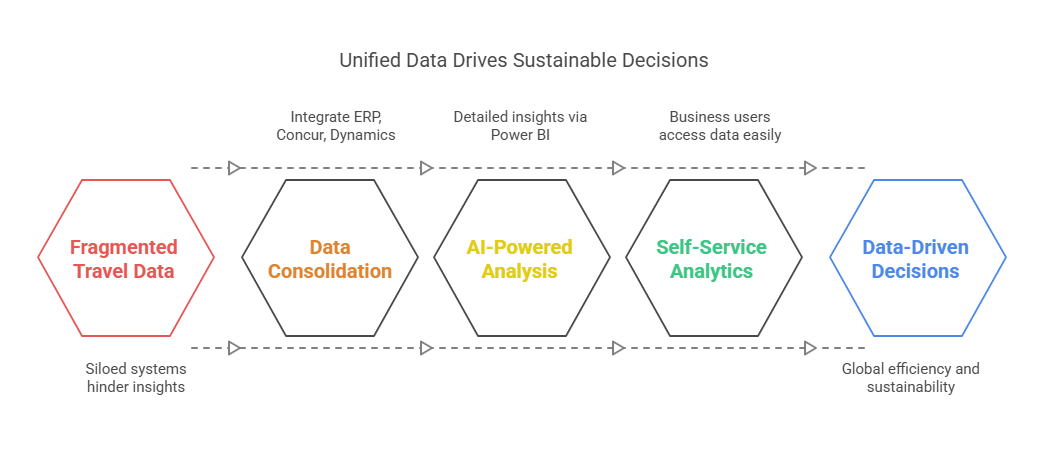 Unified Data Drives Sustainable Decisions

Integrate ERP, Concur, Dynamics

Detailed insights via Power BI

Business users access data easily

Fragmented Travel Data

Data Consolidation

AI-Powered Analysis

Self-Service Analytics

Data-Driven Decisions

Siloed systems hinder insights

Global efficiency and sustainability